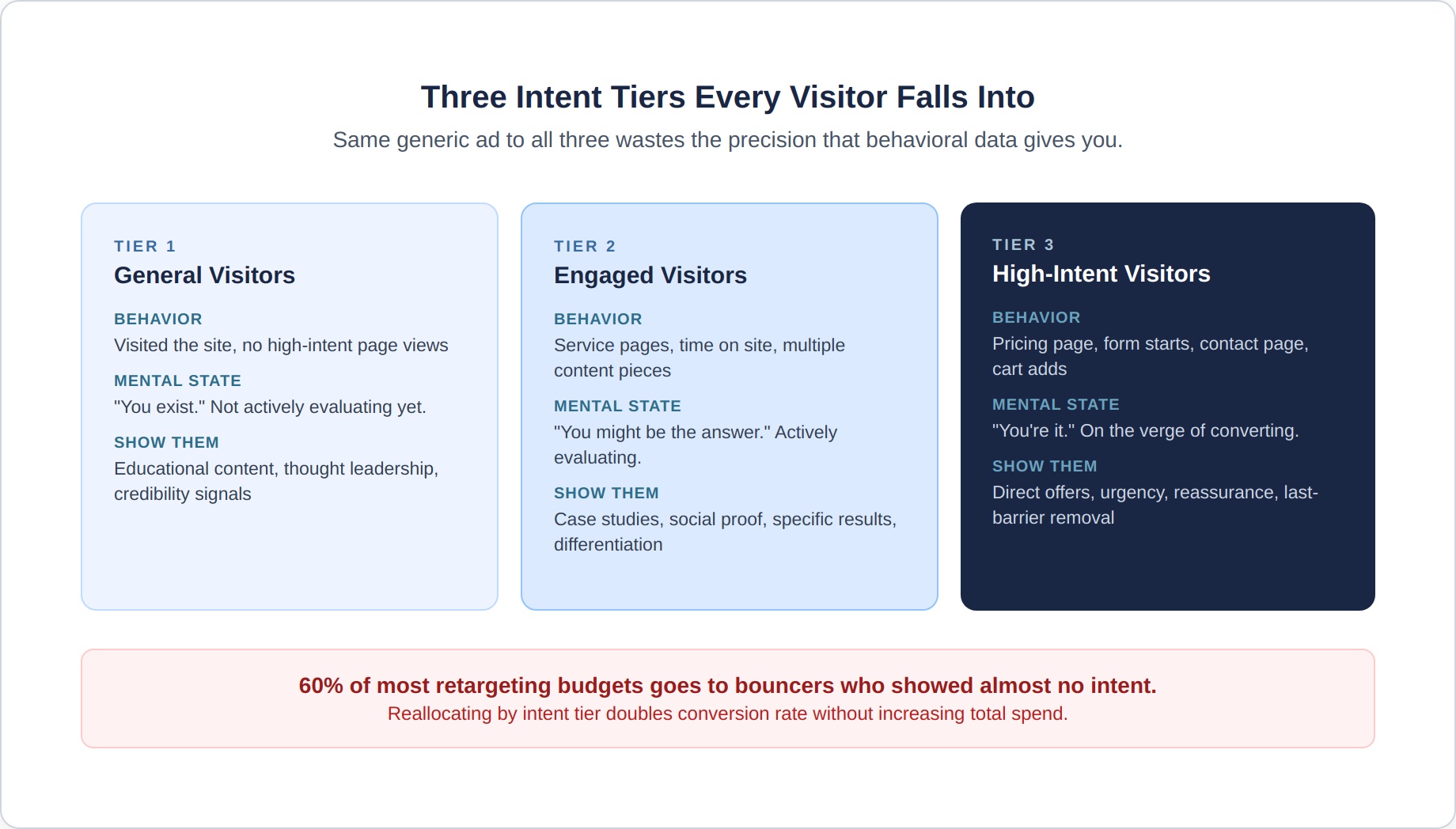 Three Intent Tiers Every Visitor Falls Into

Same generic ad to all three wastes the precision that behavioral data gives you.

TIER 1

General Visitors

BEHAVIOR

Visited the site, no high-intent page views

MENTAL STATE

"You exist." Not actively evaluating yet.

SHOW THEM

Educational content, thought leadership, credibility signals

TIER 2

Engaged Visitors

BEHAVIOR

Service pages, time on site, multiple content pieces

MENTAL STATE

"You might be the answer." Actively evaluating.

SHOW THEM

Case studies, social proof, specific results, differentiation

TIER 3

High-Intent Visitors

BEHAVIOR

Pricing page, form starts, contact page, cart adds

MENTAL STATE

"You're it." On the verge of converting.

SHOW THEM

Direct offers, urgency, reassurance, last-barrier removal

60% of most retargeting budgets goes to bouncers who showed almost no intent.

Reallocating by intent tier doubles conversion rate without increasing total spend.